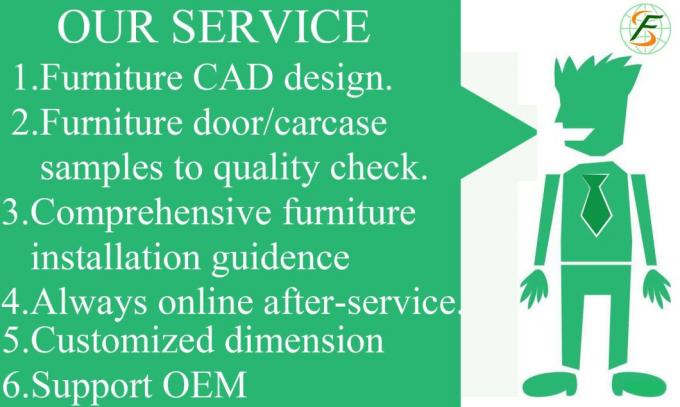 OUR SERVICE
1.Furniture CAD design.
2.Furniture door/carcase samples to quality check.
3.Comprehensive furniture installation guidence
4.Always online after-service.
5.Customized dimension
6.Support OEM

FS